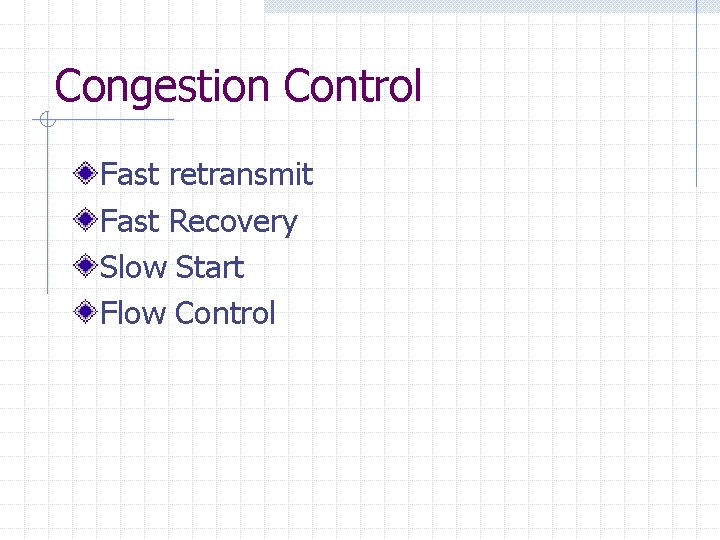 Congestion Control

Fast retransmit
Fast Recovery
Slow Start
Flow Control